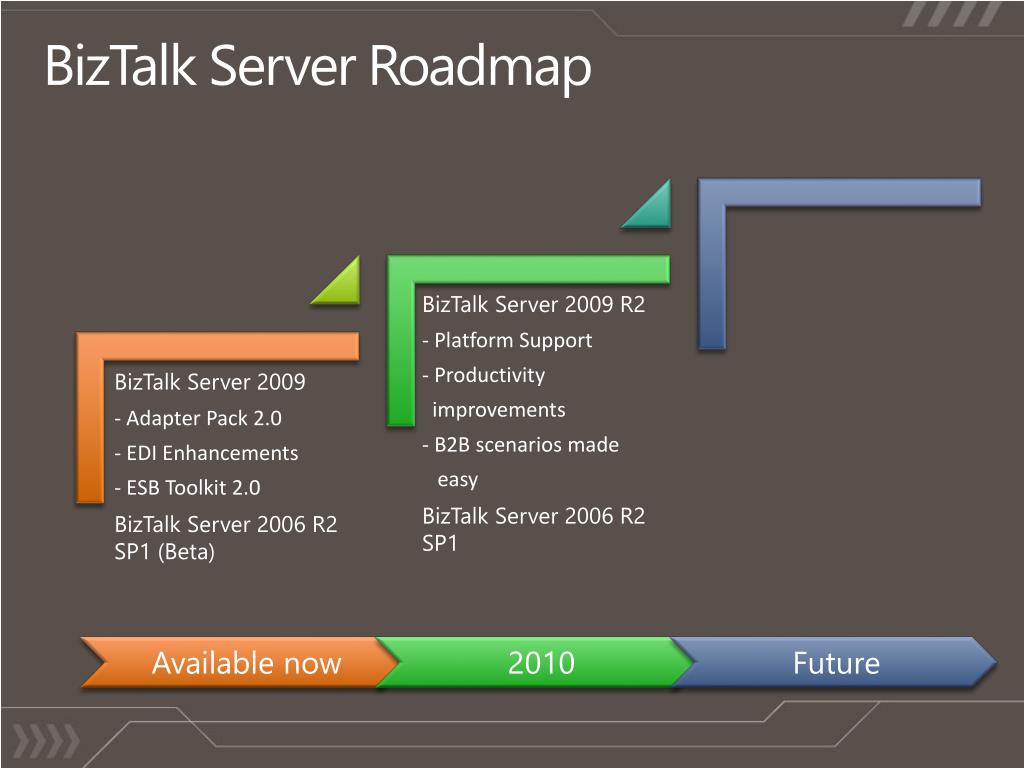 BizTalk Server Roadmap

BizTalk Server 2009
- Adapter Pack 2.0
- EDI Enhancements
- ESB Toolkit 2.0
BizTalk Server 2006 R2 SP1 (Beta)

BizTalk Server 2009 R2
- Platform Support
- Productivity improvements
- B2B scenarios made easy
BizTalk Server 2006 R2 SP1

Available now
2010
Future